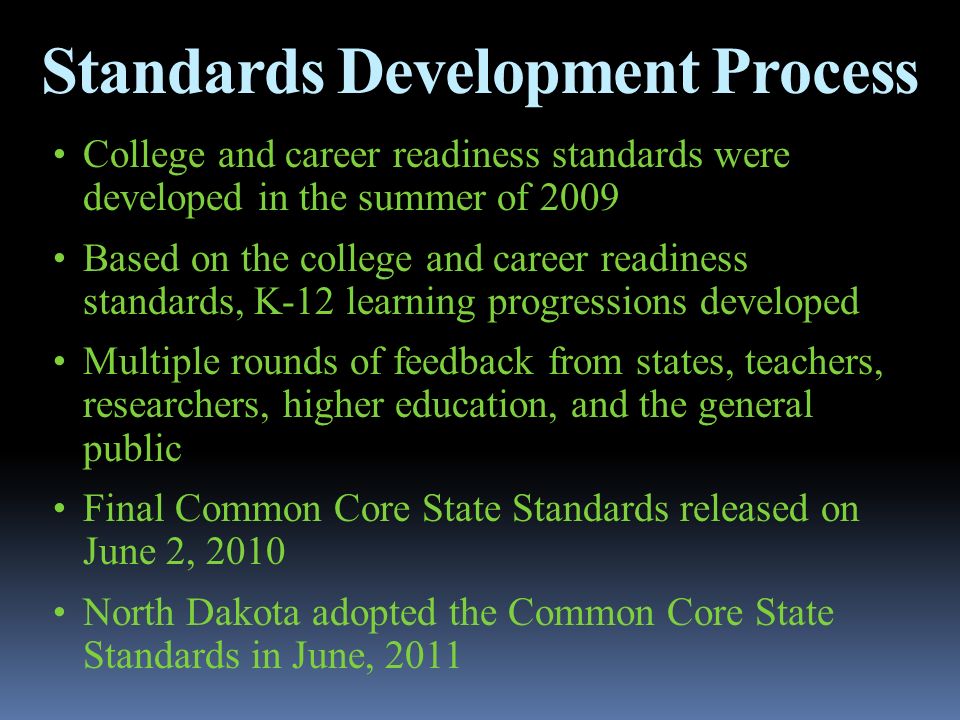 Standards Development Process

• College and career readiness standards were developed in the summer of 2009

• Based on the college and career readiness standards, K-12 learning progressions developed

• Multiple rounds of feedback from states, teachers, researchers, higher education, and the general public

• Final Common Core State Standards released on June 2, 2010

• North Dakota adopted the Common Core State Standards in June, 2011